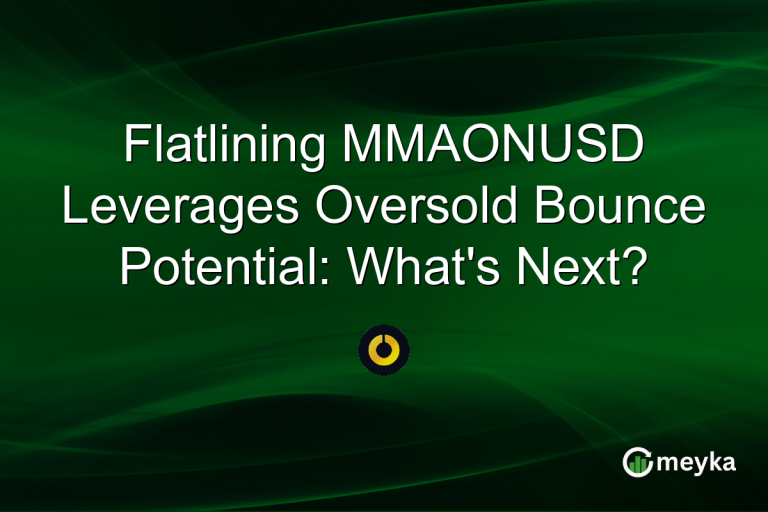 Flatlining MMAONUSD Leverages Oversold Bounce Potential: What's Next?

meyka